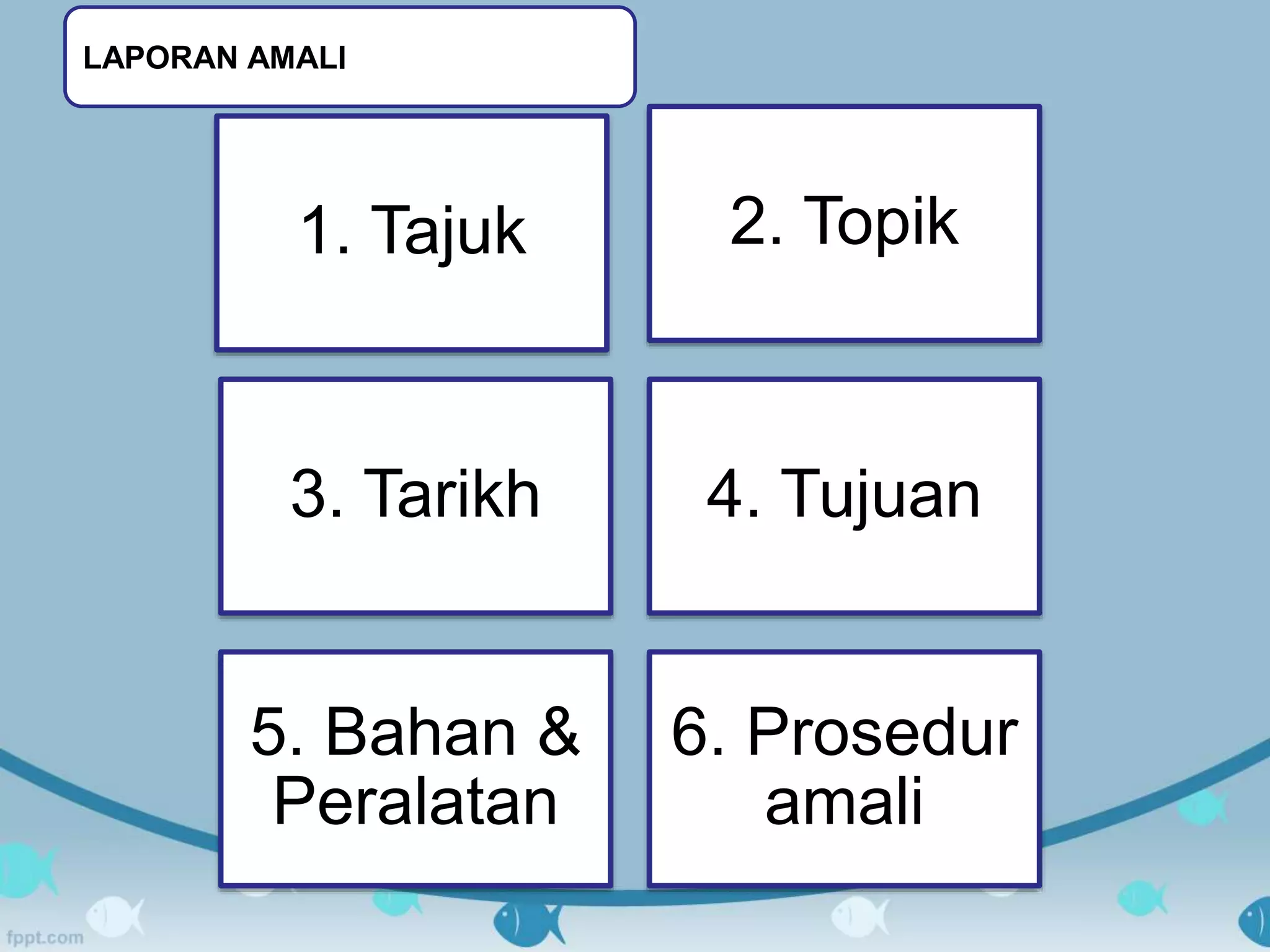 LAPORAN AMALI

1. Tajuk

2. Topik

3. Tarikh

4. Tujuan

5. Bahan & Peralatan

6. Prosedur amali

fppt.com